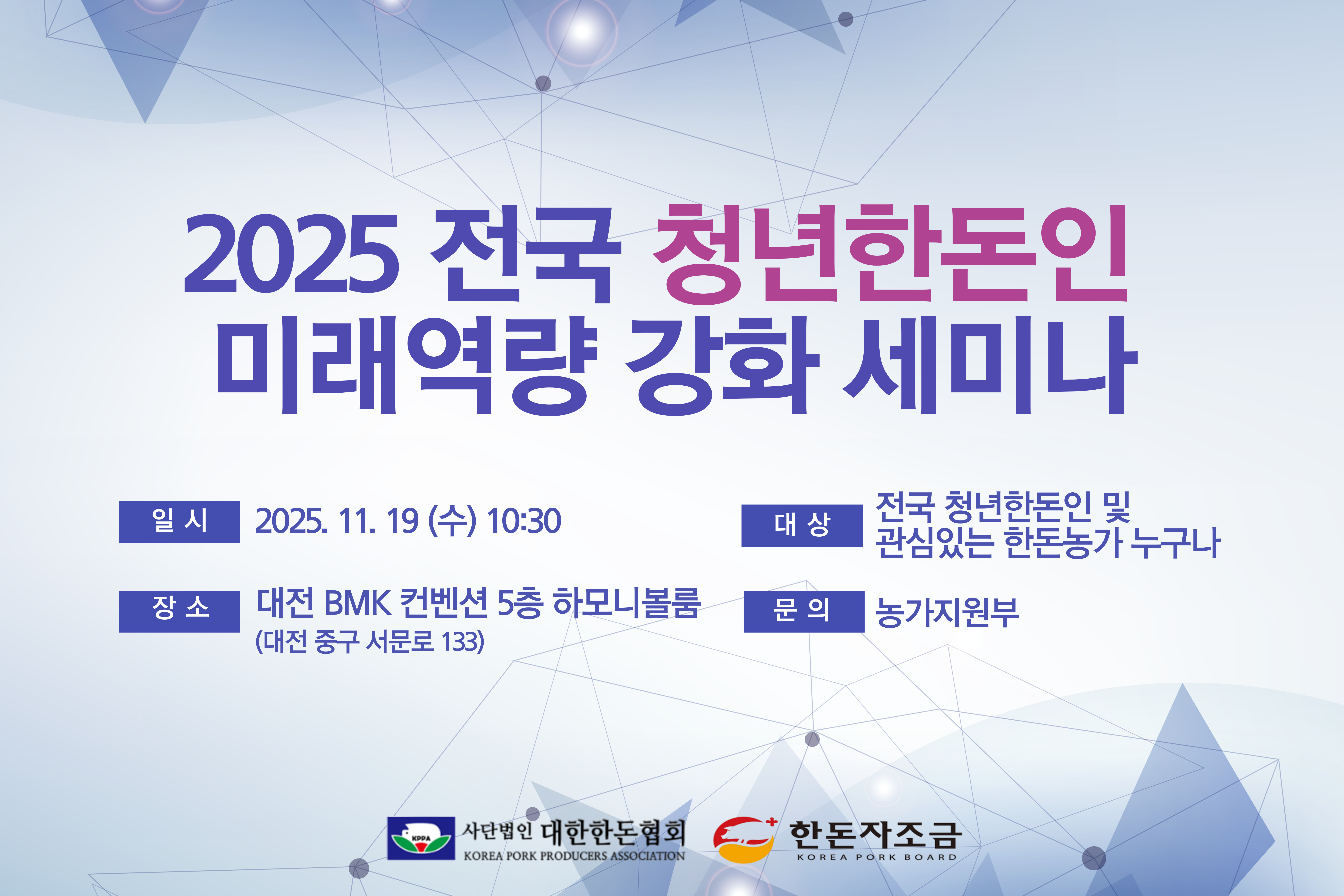 2025 전국 청년한돈인
미래역량 강화 세미나

일 시
2025. 11. 19 (수) 10:30

장 소
대전 BMK 컨벤션 5층 하모니볼룸
(대전 중구 서문로 133)

대 상
전국 청년한돈인 및
관심있는 한돈농가 누구나

문 의
농가지원부

KPPA
사단법인 대한한돈협회
KOREA PORK PRODUCERS ASSOCIATION

한돈자조금
KOREA PORK BOARD